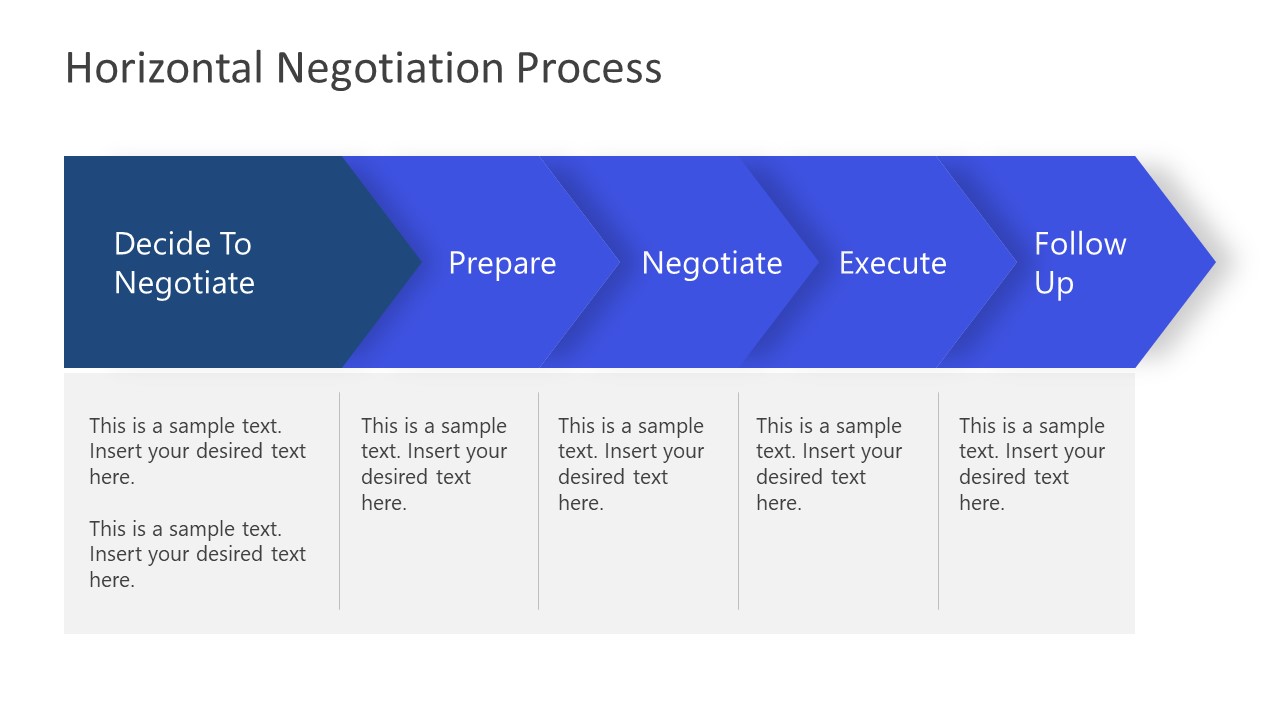 Horizontal Negotiation Process

Decide To Negotiate

Prepare

Negotiate

Execute

Follow Up

This is a sample text. Insert your desired text here.

This is a sample text. Insert your desired text here.

This is a sample text. Insert your desired text here.

This is a sample text. Insert your desired text here.

This is a sample text. Insert your desired text here.

This is a sample text. Insert your desired text here.